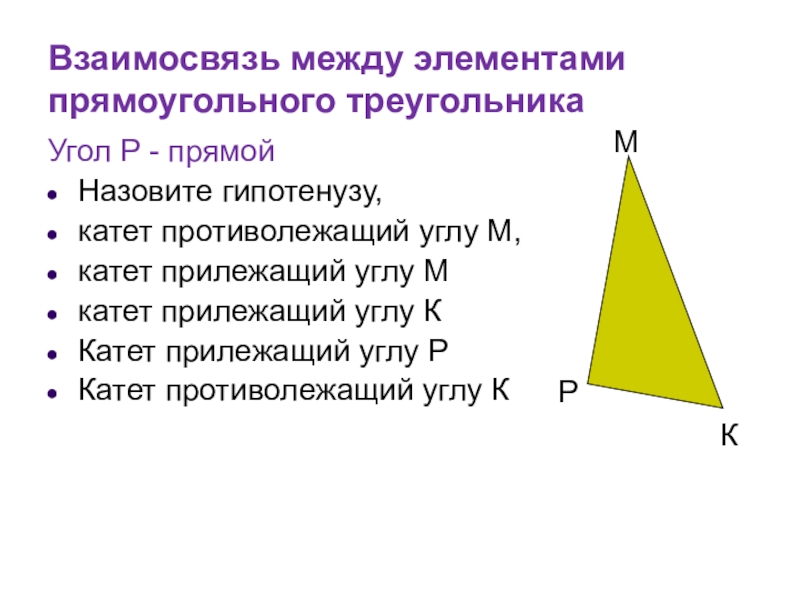 Взаимосвязь между элементами прямоугольного треугольника

Угол Р - прямой

- Назовите гипотенузу,
- катет противолежащий углу М,
- катет прилежащий углу М
- катет прилежащий углу К
- Катет прилежащий углу Р
- Катет противолежащий углу К

М
Р
К